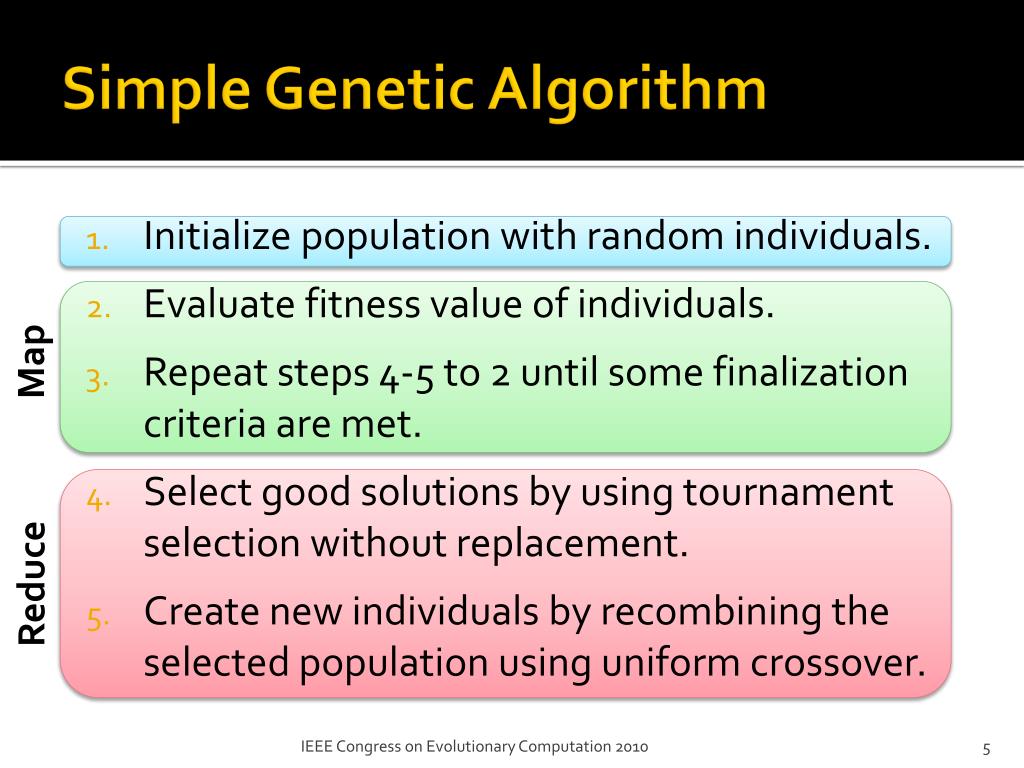 Simple Genetic Algorithm

1. Initialize population with random individuals.

Map

2. Evaluate fitness value of individuals.

3. Repeat steps 4-5 to 2 until some finalization criteria are met.

Reduce

4. Select good solutions by using tournament selection without replacement.

5. Create new individuals by recombining the selected population using uniform crossover.

IEEE Congress on Evolutionary Computation 2010

5